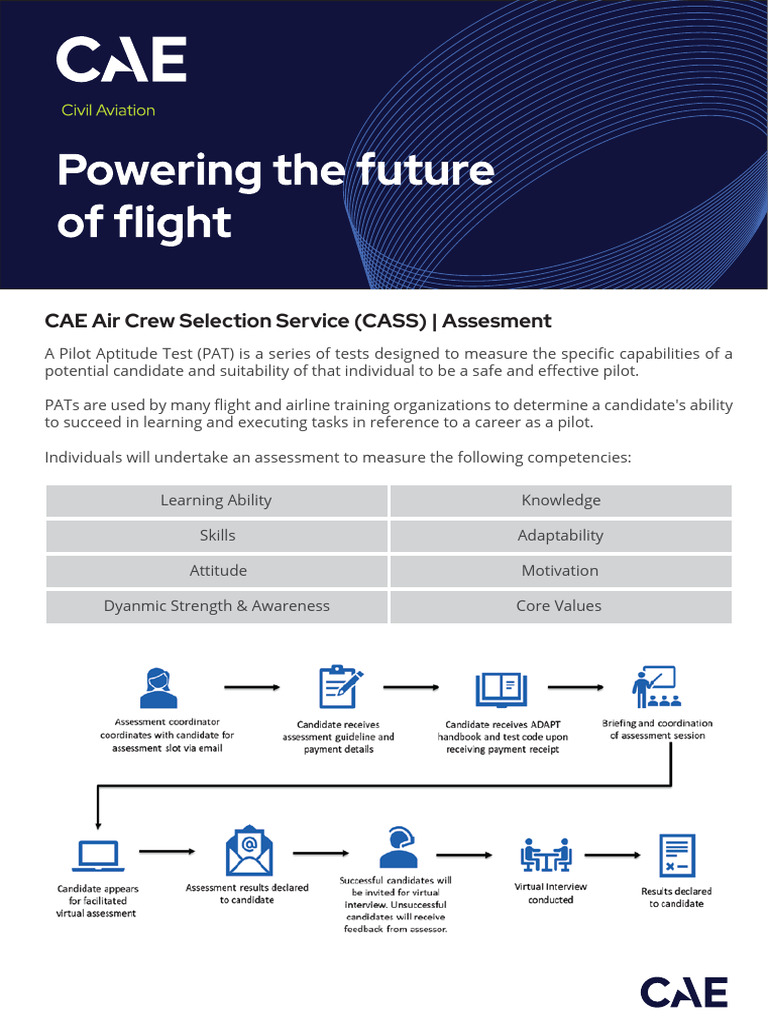 CAE

Civil Aviation

Powering the future of flight

CAE Air Crew Selection Service (CASS) | Assesment

A Pilot Aptitude Test (PAT) is a series of tests designed to measure the specific capabilities of a potential candidate and suitability of that individual to be a safe and effective pilot.

PATs are used by many flight and airline training organizations to determine a candidate's ability to succeed in learning and executing tasks in reference to a career as a pilot.

Individuals will undertake an assessment to measure the following competencies:

| Learning Ability | Knowledge |
|---|---|
| Skills | Adaptability |
| Attitude | Motivation |
| Dyanmic Strength & Awareness | Core Values |

Assessment coordinator coordinates with candidate for assessment slot via email

Candidate receives assessment guideline and payment details

Candidate receives ADAPT handbook and test code upon receiving payment receipt

Briefing and coordination of assessment session

Candidate appears for facilitated virtual assessment

Assessment results declared to candidate

Successful candidates will be invited for virtual interview. Unsuccessful candidates will receive feedback from assessor.

Virtual Interview conducted

Results declared to candidate

CAE